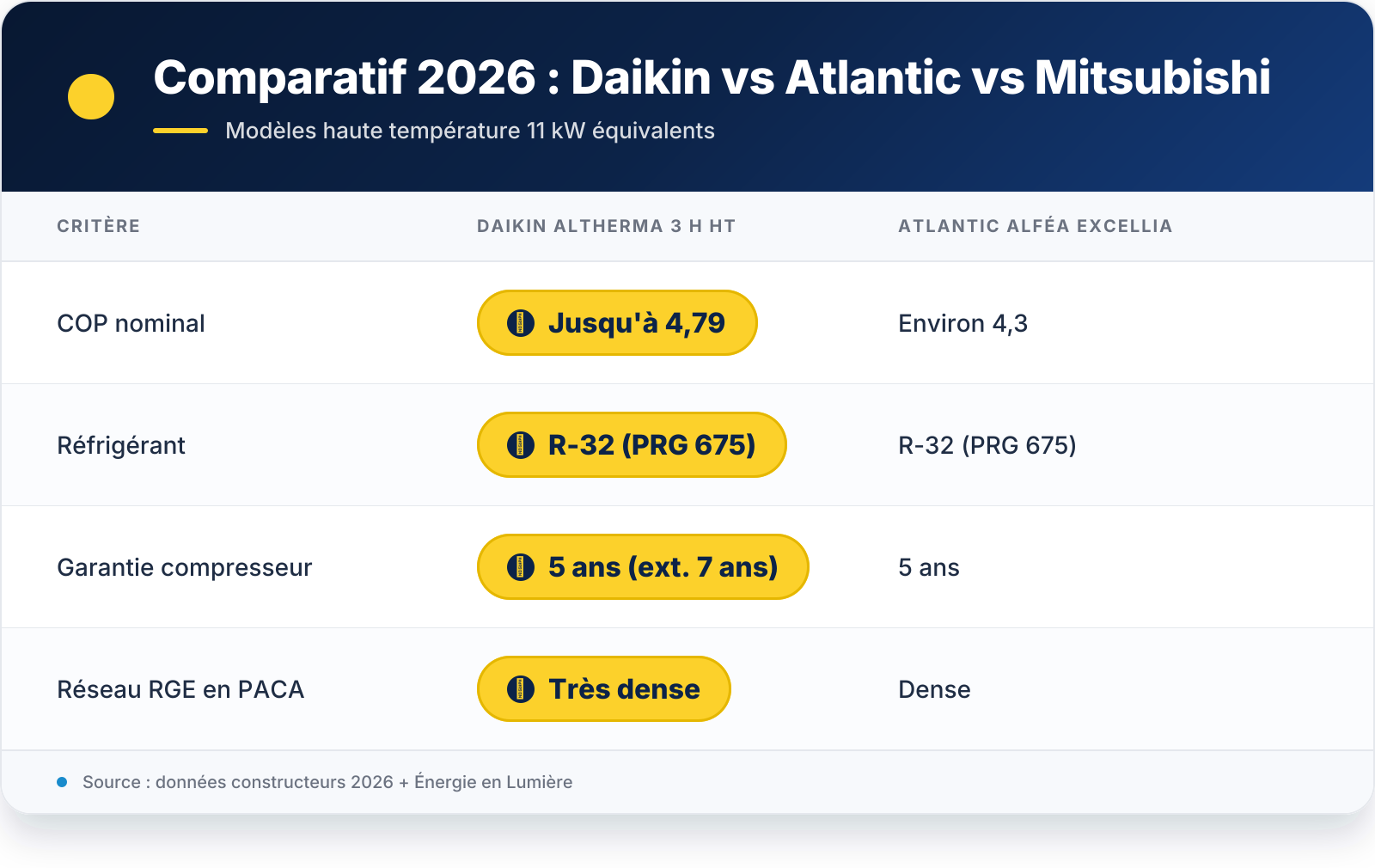 Comparatif 2026 : Daikin vs Atlantic vs Mitsubishi

Modèles haute température 11 kW équivalents

| CRITÈRE | DAIKIN ALTHERMA 3 H HT | ATLANTIC ALFÉA EXCELLIA |
|---|---|---|
| COP nominal | Jusqu'à 4,79 | Environ 4,3 |
| Réfrigérant | R-32 (PRG 675) | R-32 (PRG 675) |
| Garantie compresseur | 5 ans (ext. 7 ans) | 5 ans |
| Réseau RGE en PACA | Très dense | Dense |

Source : données constructeurs 2026 + Énergie en Lumière